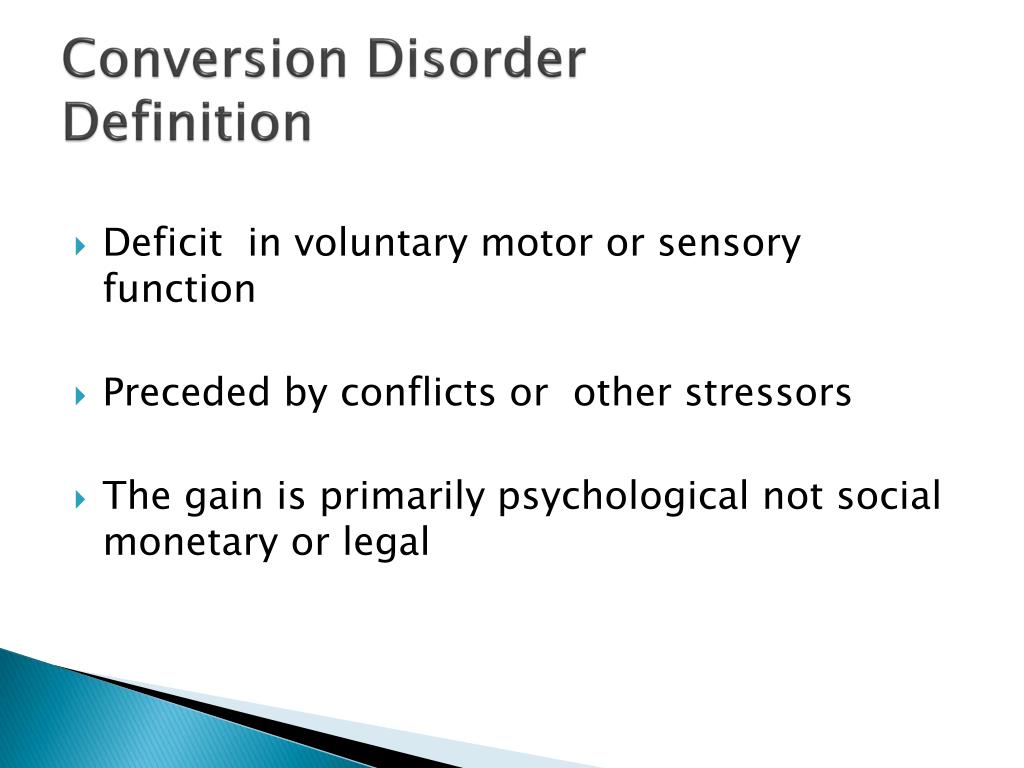 Conversion Disorder
Definition

Deficit in voluntary motor or sensory function

Preceded by conflicts or other stressors

The gain is primarily psychological not social monetary or legal